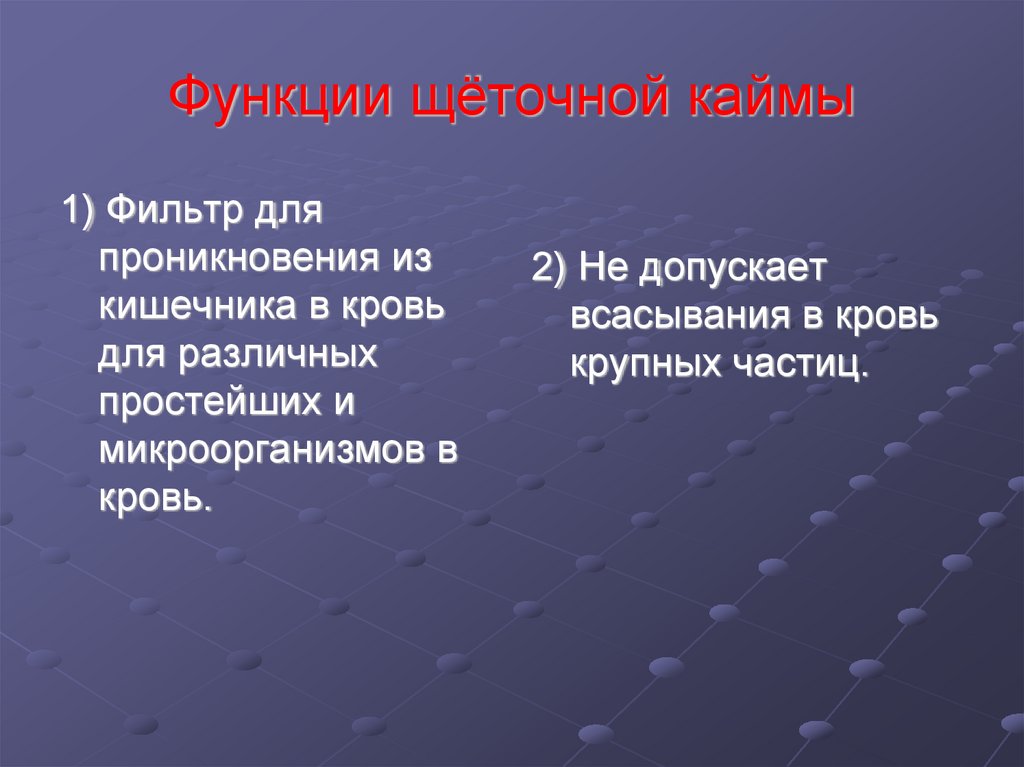 Функции щёточной каймы

1) Фильтр для проникновения из кишечника в кровь для различных простейших и микроорганизмов в кровь.

2) Не допускает всасывания в кровь крупных частиц.